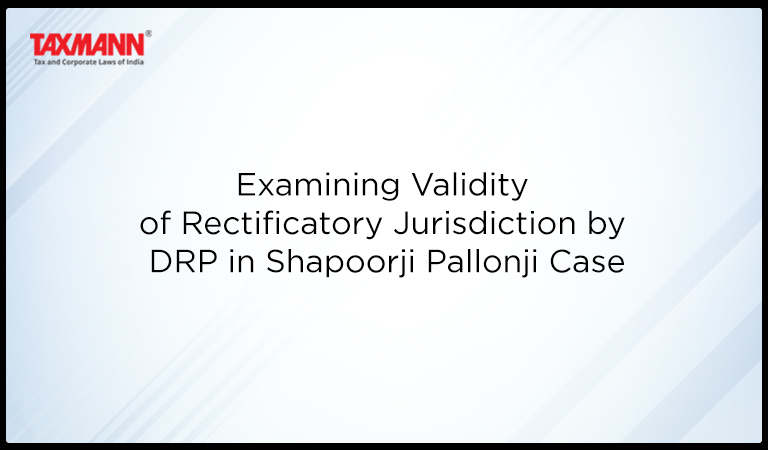 TAXMANN®
Tax and Corporate Laws of India

Examining Validity of Rectificatory Jurisdiction by DRP in Shapoorji Pallonji Case